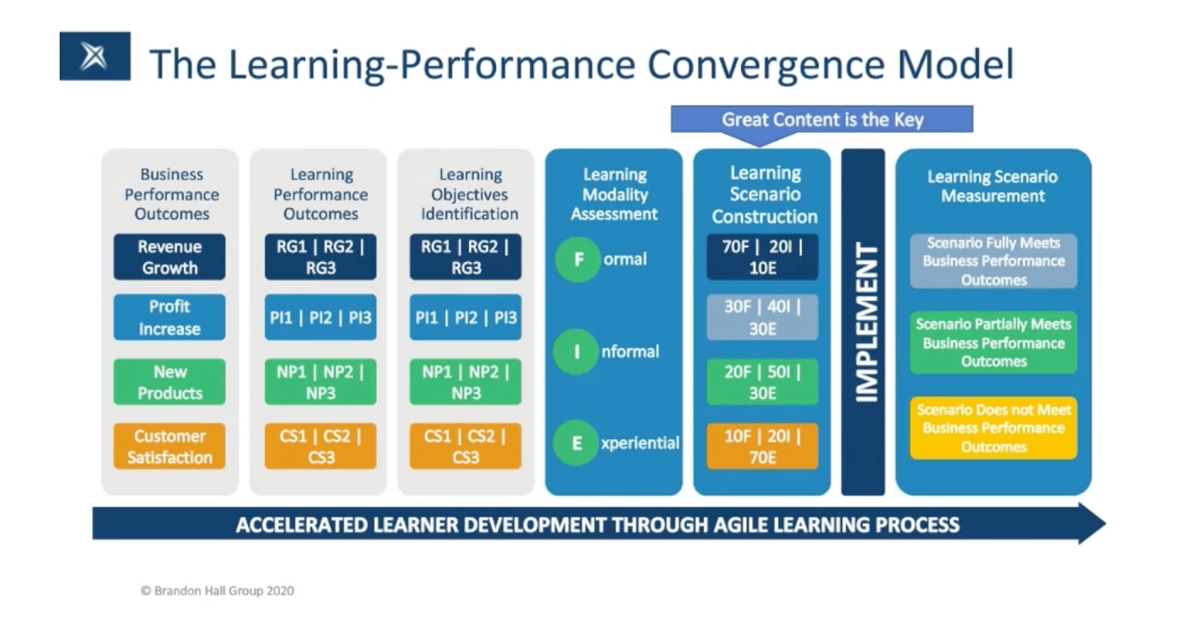 The Learning-Performance Convergence Model

Great Content is the Key

Business Performance Outcomes
Revenue Growth
Profit Increase
New Products
Customer Satisfaction

Learning Performance Outcomes
RG1 | RG2 | RG3
PI1 | PI2 | PI3
NP1 | NP2 | NP3
CS1 | CS2 | CS3

Learning Objectives Identification
RG1 | RG2 | RG3
PI1 | PI2 | PI3
NP1 | NP2 | NP3
CS1 | CS2 | CS3

Learning Modality Assessment
F ormal
I nformal
E xperiential

Learning Scenario Construction
70F | 20I | 10E
30F | 40I | 30E
20F | 50I | 30E
10F | 20I | 70E

IMPLEMENT

Learning Scenario Measurement
Scenario Fully Meets Business Performance Outcomes
Scenario Partially Meets Business Performance Outcomes
Scenario Does not Meet Business Performance Outcomes

ACCELERATED LEARNER DEVELOPMENT THROUGH AGILE LEARNING PROCESS

© Brandon Hall Group 2020